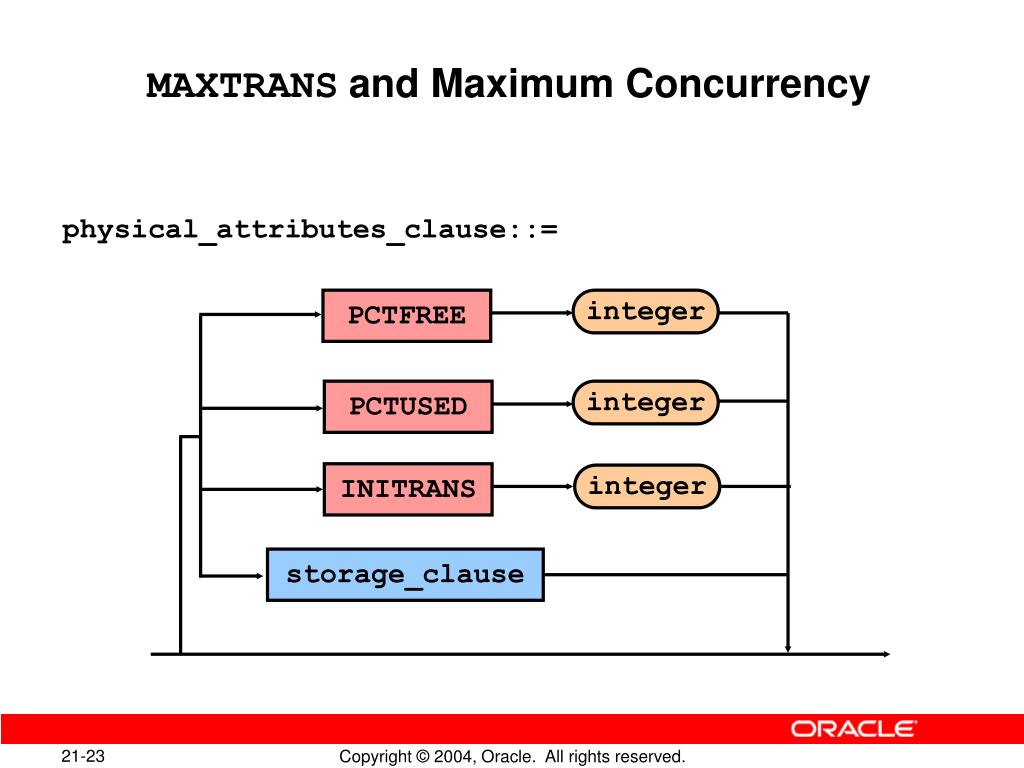 MAXTRANS and Maximum Concurrency

physical_attributes_clause::=

PCTFREE

integer

PCTUSED

integer

INITRANS

integer

storage_clause

ORACLE

21-23

Copyright © 2004, Oracle. All rights reserved.